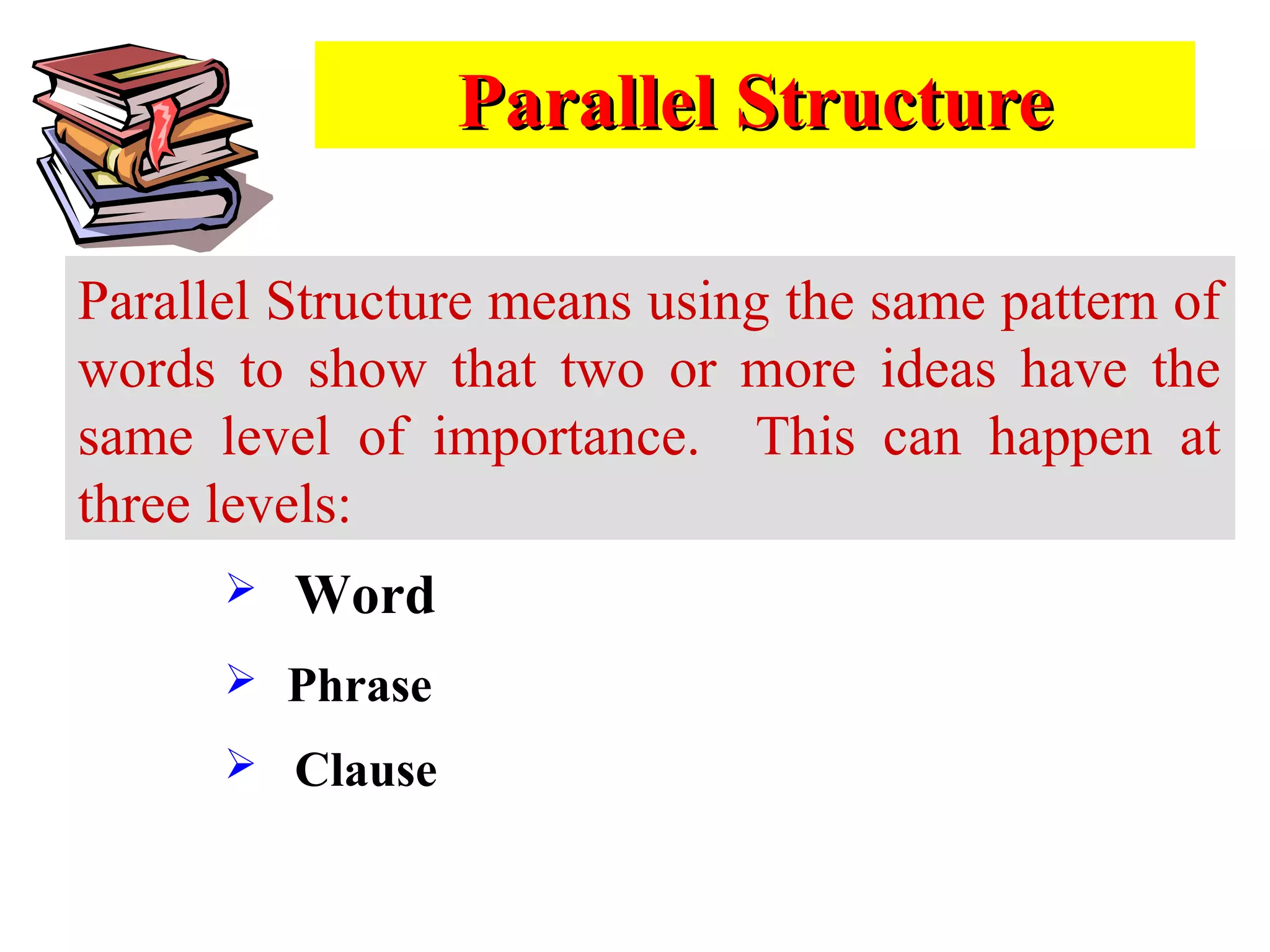 Parallel Structure

Parallel Structure means using the same pattern of words to show that two or more ideas have the same level of importance. This can happen at three levels:

➢ Word

➢ Phrase

➢ Clause